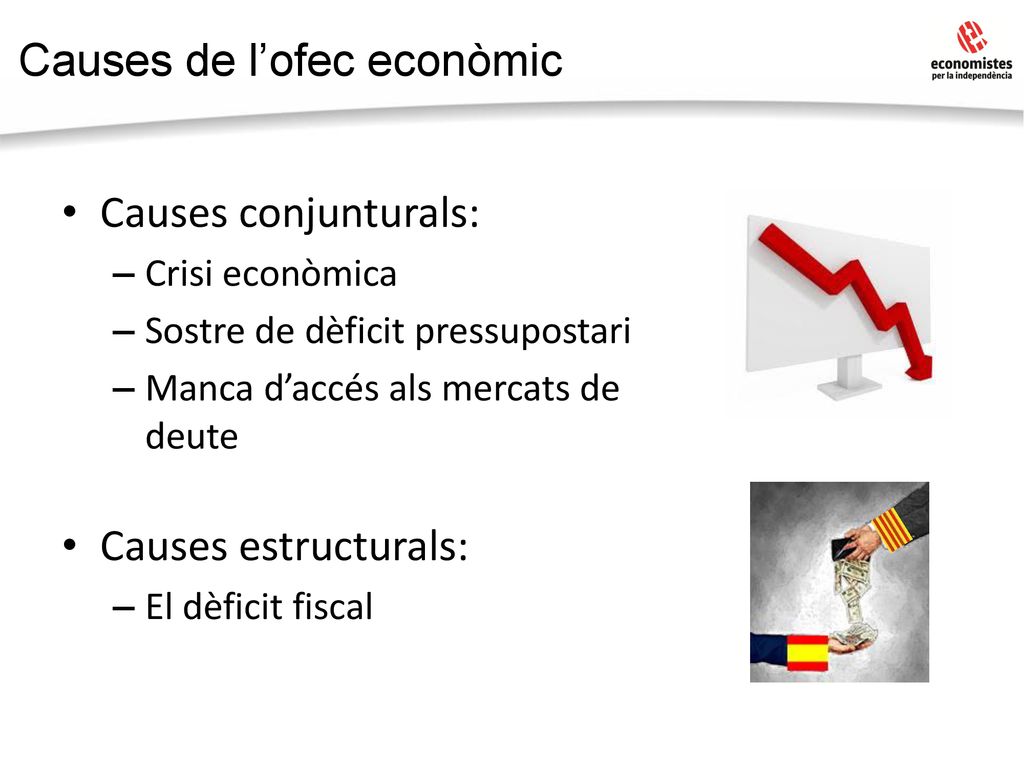 Causes de l’ofec econòmic

economistes
per la independència

• Causes conjunturals:
– Crisi econòmica
– Sostre de dèficit pressupostari
– Manca d’accés als mercats de deute

• Causes estructurals:
– El dèficit fiscal